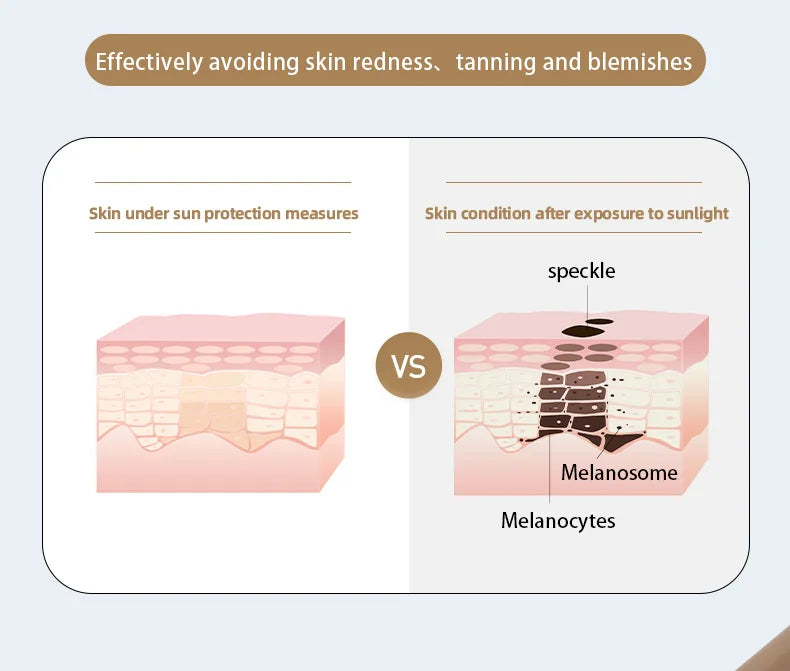 Effectively avoiding skin redness、tanning and blemishes

Skin under sun protection measures

VS

Skin condition after exposure to sunlight

speckle

Melanosome

Melanocytes